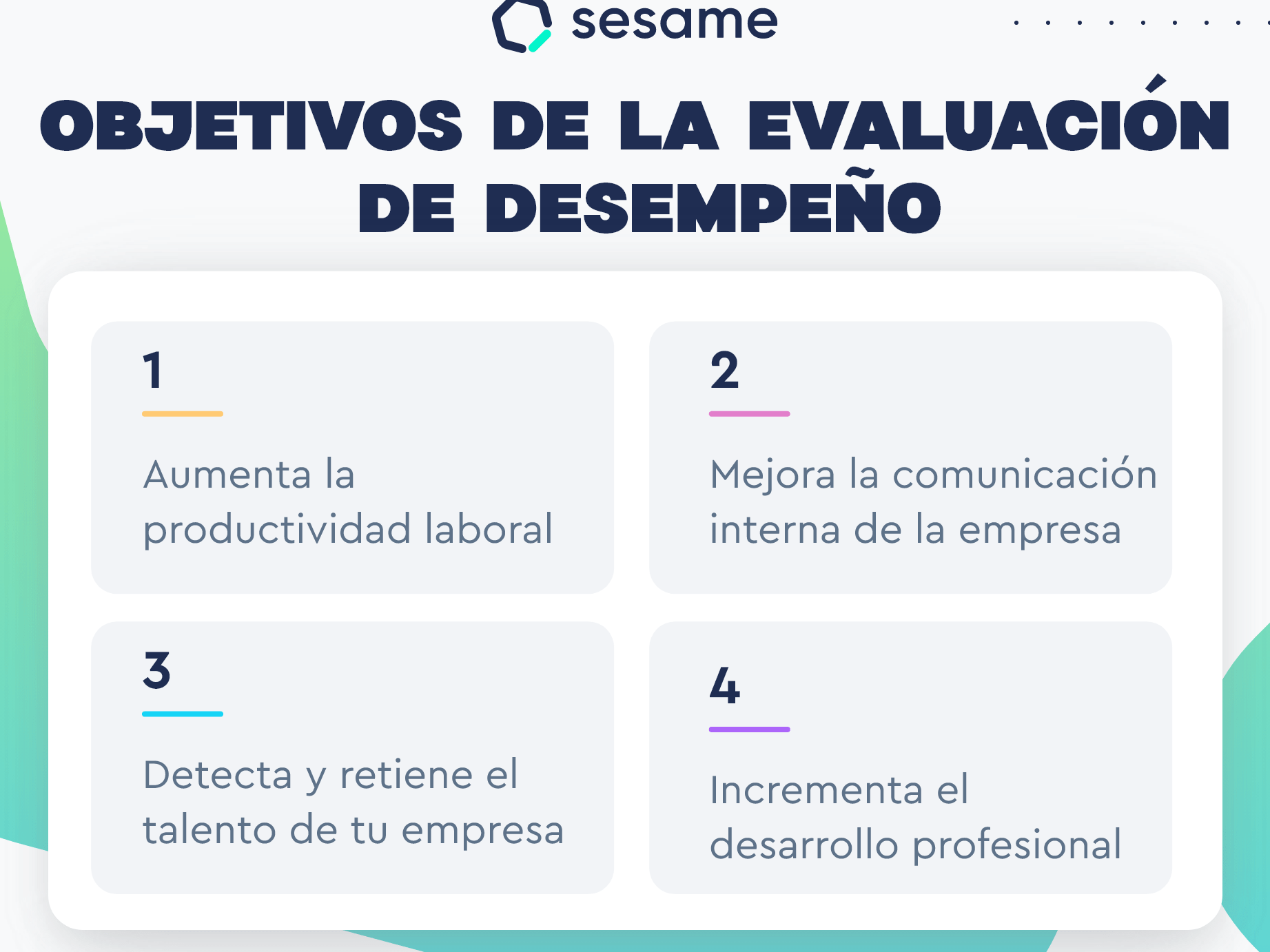 sesame

OBJETIVOS DE LA EVALUACIÓN DE DESEMPEÑO

1

Aumenta la productividad laboral

2

Mejora la comunicación interna de la empresa

3

Detecta y retiene el talento de tu empresa

4

Incrementa el desarrollo profesional